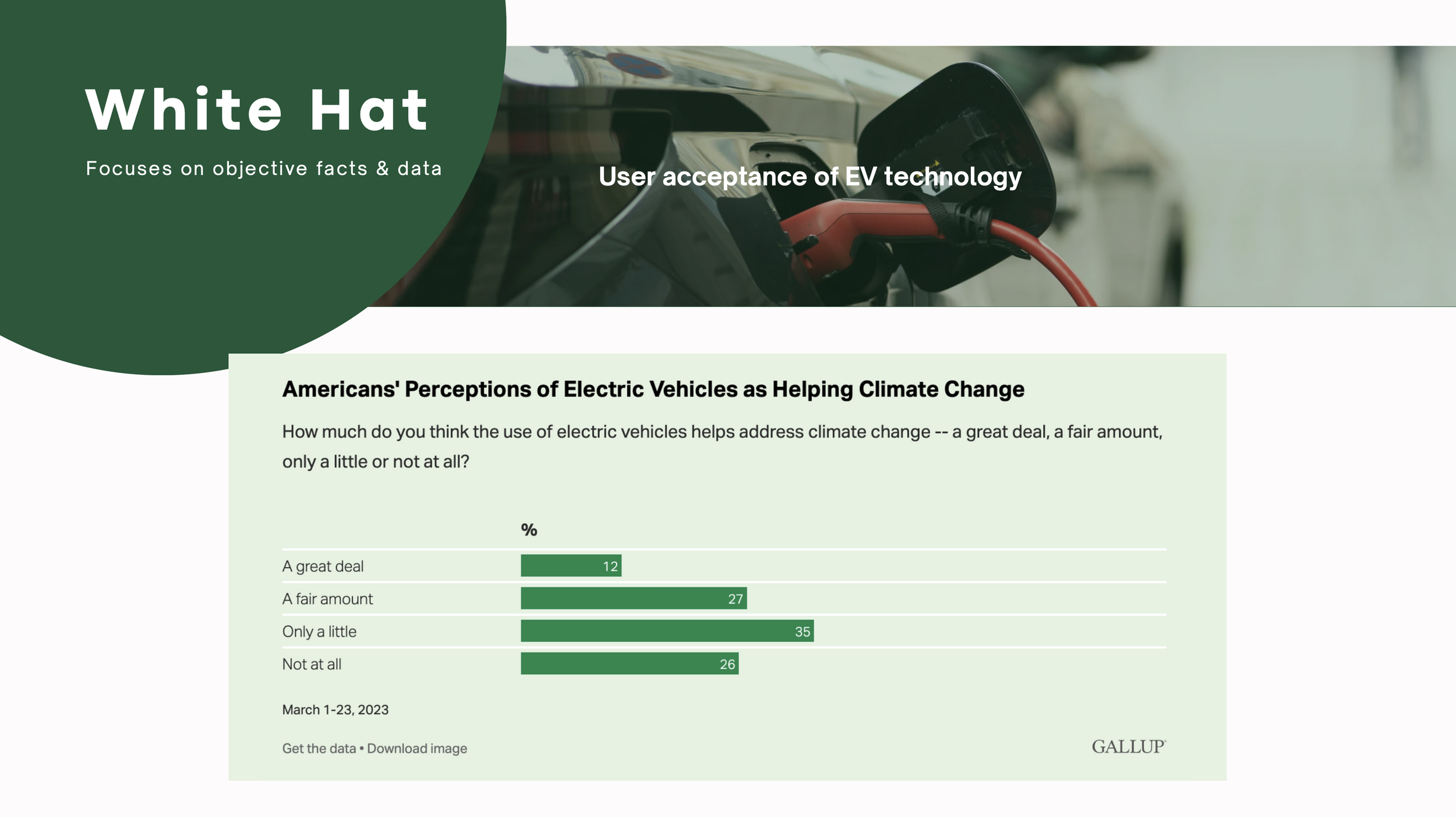 White Hat

Focuses on objective facts & data

User acceptance of EV technology

Americans' Perceptions of Electric Vehicles as Helping Climate Change

How much do you think the use of electric vehicles helps address climate change -- a great deal, a fair amount, only a little or not at all?

| | % |
|---|---|
| A great deal | 12 |
| A fair amount | 27 |
| Only a little | 35 |
| Not at all | 26 |

March 1-23, 2023

Get the data • Download image

GALLUP